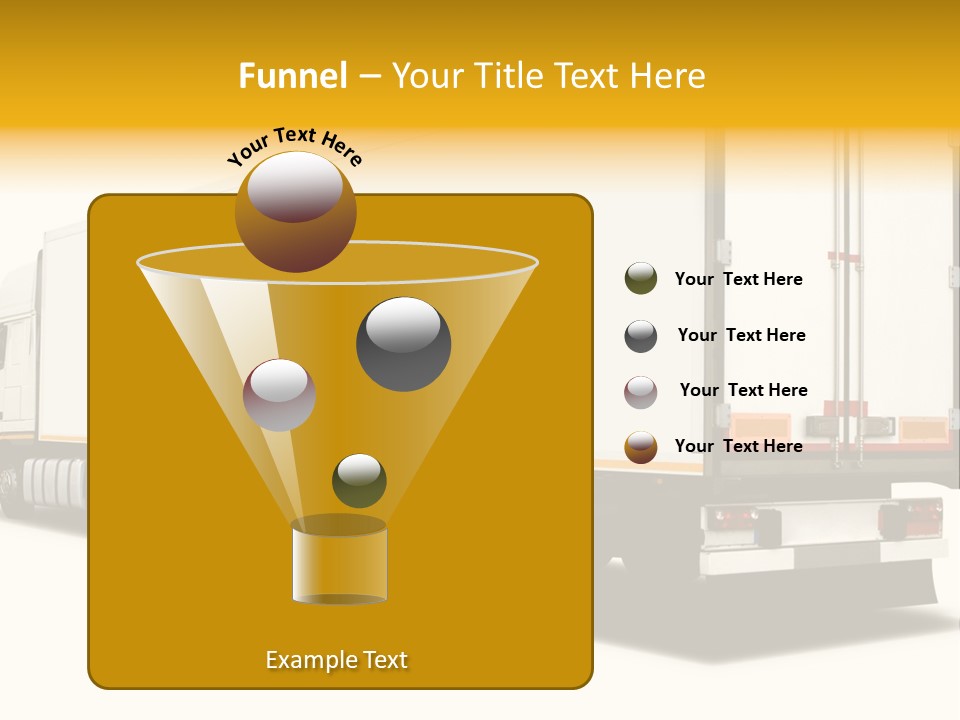 Funnel – Your Title Text Here

Your Text Here

Your Text Here

Your Text Here

Your Text Here

Your Text Here

Example Text